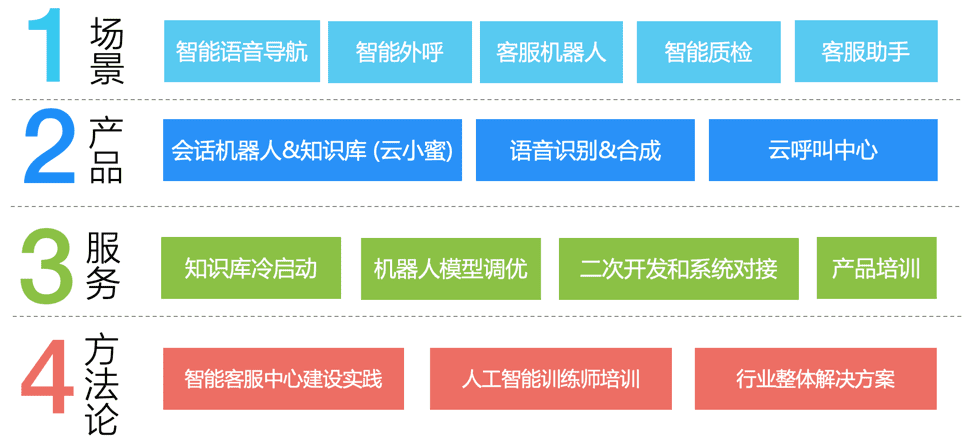 1 场景

智能语音导航 智能外呼 客服机器人 智能质检 客服助手

2 产品

会话机器人&知识库 (云小蜜) 语音识别&合成 云呼叫中心

3 服务

知识库冷启动 机器人模型调优 二次开发和系统对接 产品培训

4 方法论

智能客服中心建设实践 人工智能训练师培训 行业整体解决方案